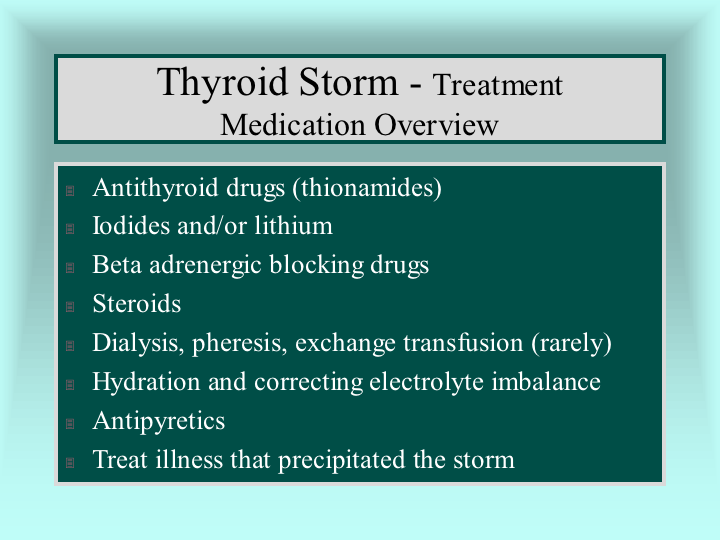 Thyroid Storm - Treatment
Medication Overview

- Antithyroid drugs (thionamides)
- Iodides and/or lithium
- Beta adrenergic blocking drugs
- Steroids
- Dialysis, pheresis, exchange transfusion (rarely)
- Hydration and correcting electrolyte imbalance
- Antipyretics
- Treat illness that precipitated the storm